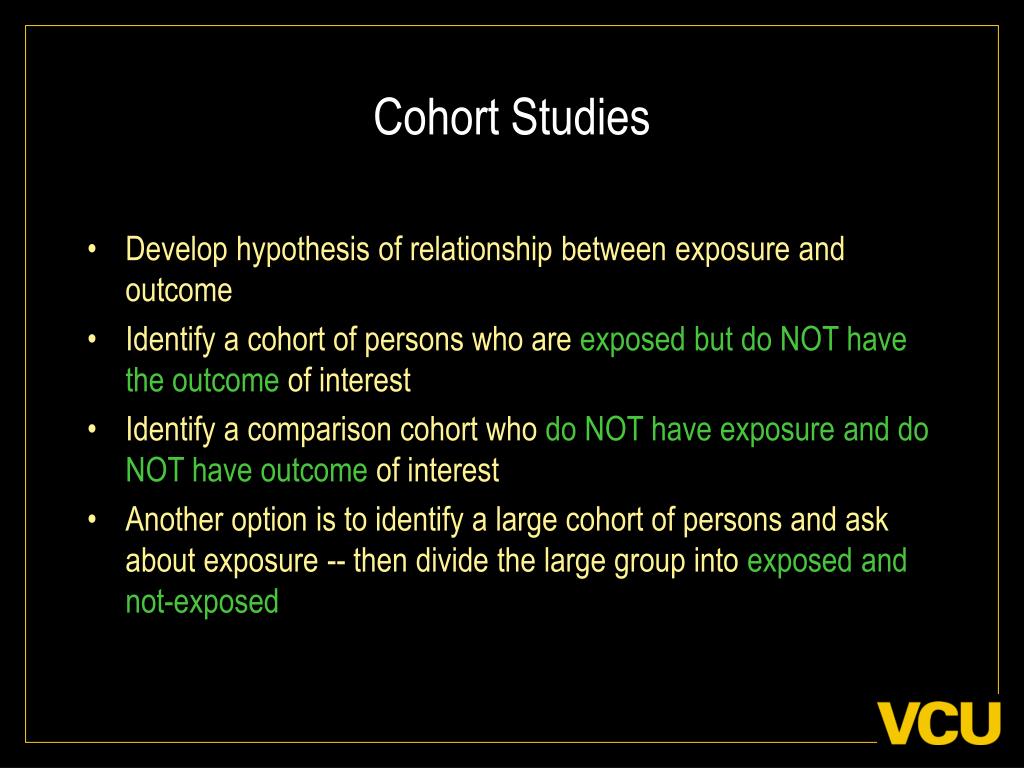 Cohort Studies

• Develop hypothesis of relationship between exposure and outcome

• Identify a cohort of persons who are exposed but do NOT have the outcome of interest

• Identify a comparison cohort who do NOT have exposure and do NOT have outcome of interest

• Another option is to identify a large cohort of persons and ask about exposure -- then divide the large group into exposed and not-exposed

VCU